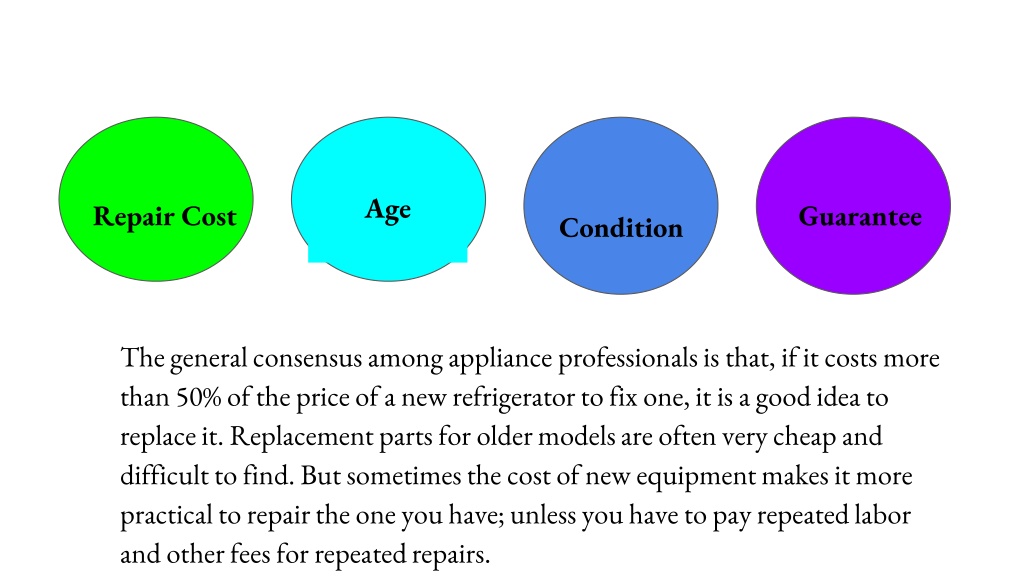 Repair Cost

Age

Condition

Guarantee

The general consensus among appliance professionals is that, if it costs more than 50% of the price of a new refrigerator to fix one, it is a good idea to replace it. Replacement parts for older models are often very cheap and difficult to find. But sometimes the cost of new equipment makes it more practical to repair the one you have; unless you have to pay repeated labor and other fees for repeated repairs.